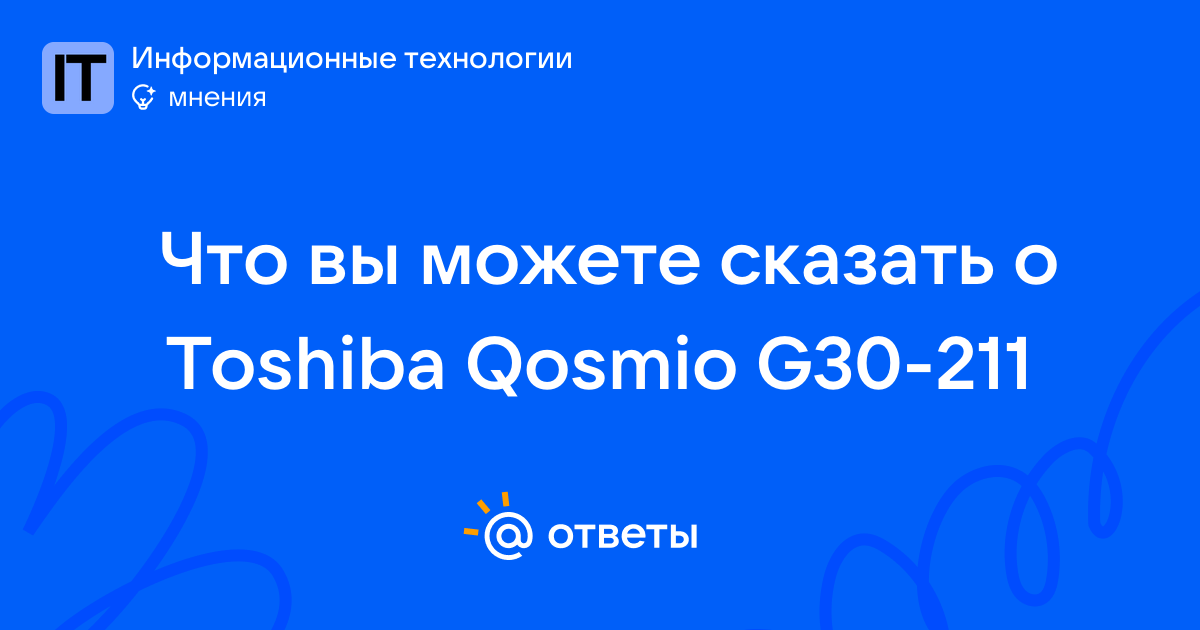 IT
Информационные технологии
мнения

Что вы можете сказать о Toshiba Qosmio G30-211

@ ответы